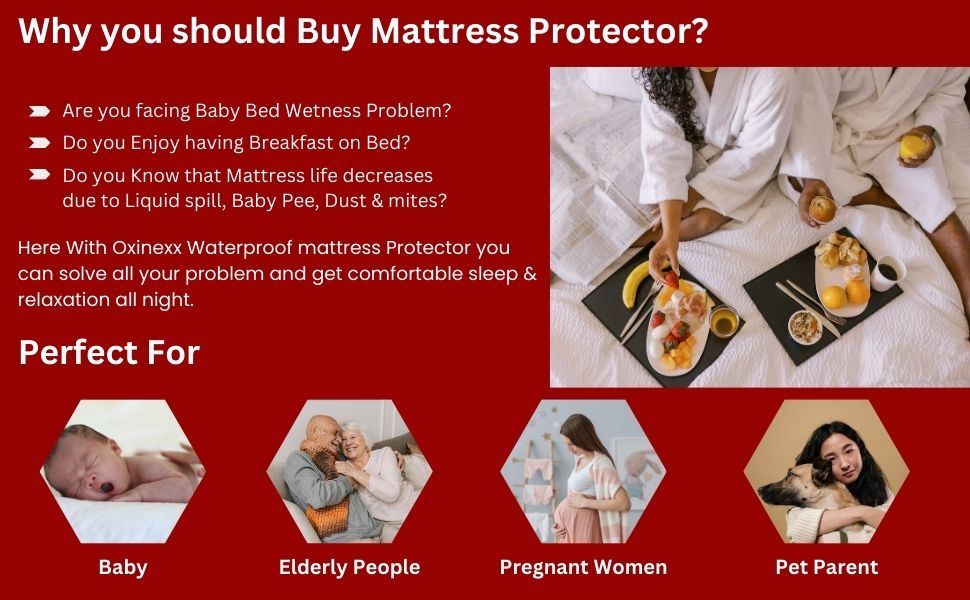 Why you should Buy Mattress Protector?

Are you facing Baby Bed Wetness Problem?

Do you Enjoy having Breakfast on Bed?

Do you Know that Mattress life decreases due to Liquid spill, Baby Pee, Dust & mites?

Here With Oxinexx Waterproof mattress Protector you can solve all your problem and get comfortable sleep & relaxation all night.

Perfect For

Baby

Elderly People

Pregnant Women

Pet Parent